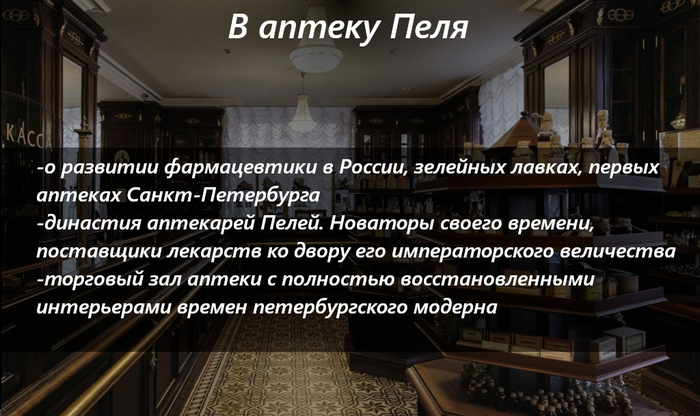 В аптеку Пеля

КАССА

-о развитии фармацевтики в России, зелейных лавках, первых аптеках Санкт-Петербурга
-династия аптекарей Пелей. Новаторы своего времени, поставщики лекарств ко двору его императорского величества
-торговый зал аптеки с полностью восстановленными интерьерами времен петербургского модерна